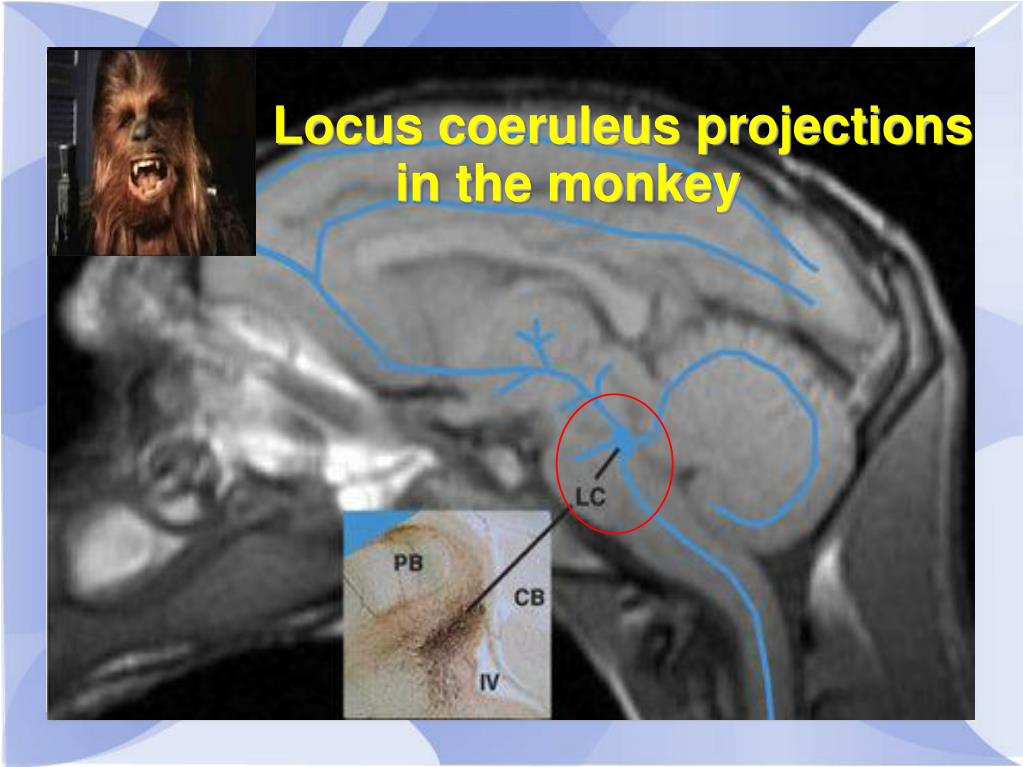 Locus coeruleus projections in the monkey

LC

PB

CB

IV